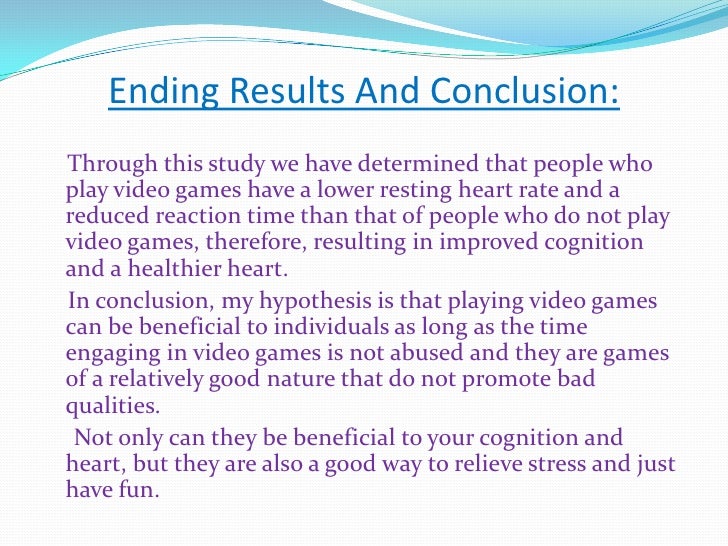 Ending Results And Conclusion:

Through this study we have determined that people who play video games have a lower resting heart rate and a reduced reaction time than that of people who do not play video games, therefore, resulting in improved cognition and a healthier heart.

In conclusion, my hypothesis is that playing video games can be beneficial to individuals as long as the time engaging in video games is not abused and they are games of a relatively good nature that do not promote bad qualities.

Not only can they be beneficial to your cognition and heart, but they are also a good way to relieve stress and just have fun.